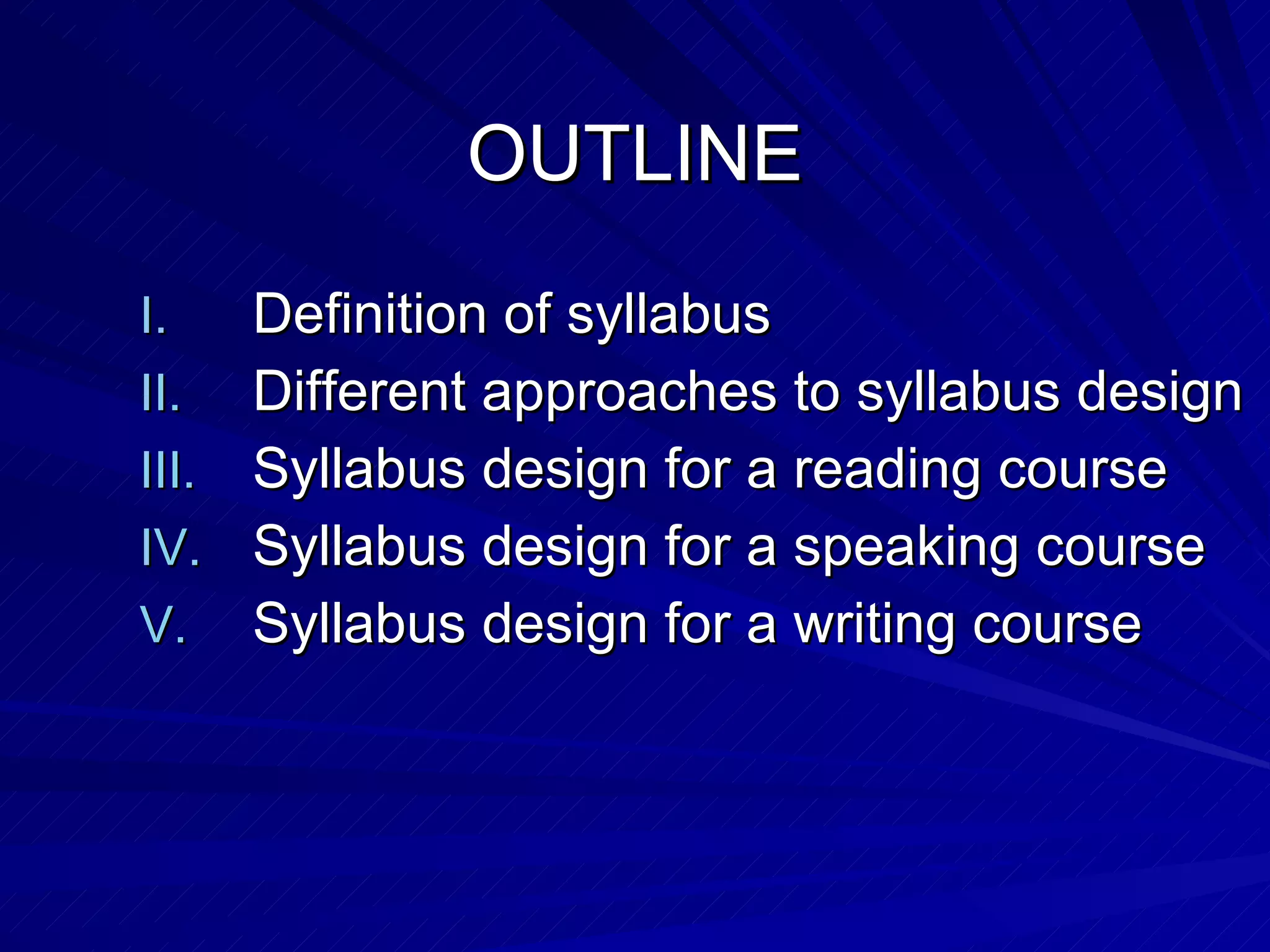 OUTLINE

I. Definition of syllabus
II. Different approaches to syllabus design
III. Syllabus design for a reading course
IV. Syllabus design for a speaking course
V. Syllabus design for a writing course